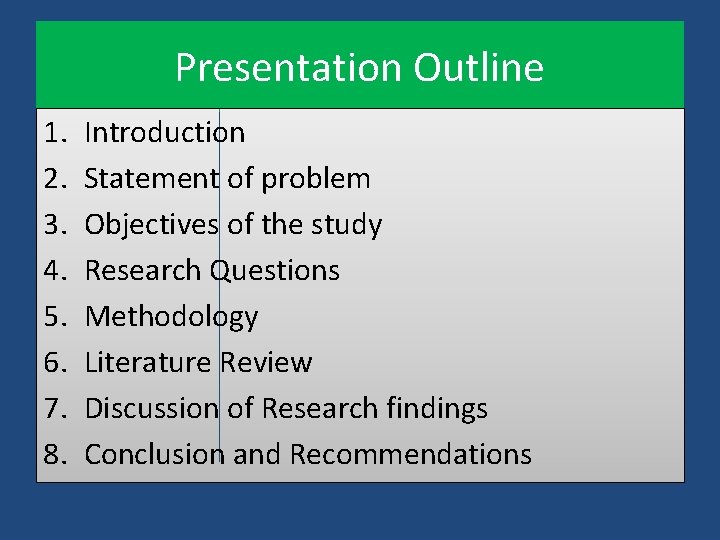 Presentation Outline

1. Introduction
2. Statement of problem
3. Objectives of the study
4. Research Questions
5. Methodology
6. Literature Review
7. Discussion of Research findings
8. Conclusion and Recommendations